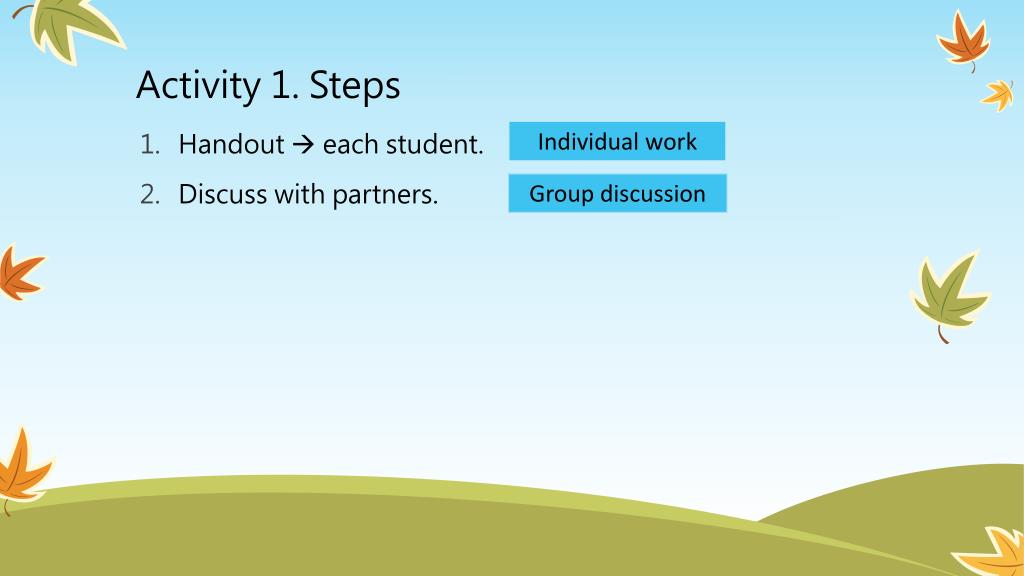 Activity 1. Steps

1. Handout → each student.

Individual work

2. Discuss with partners.

Group discussion